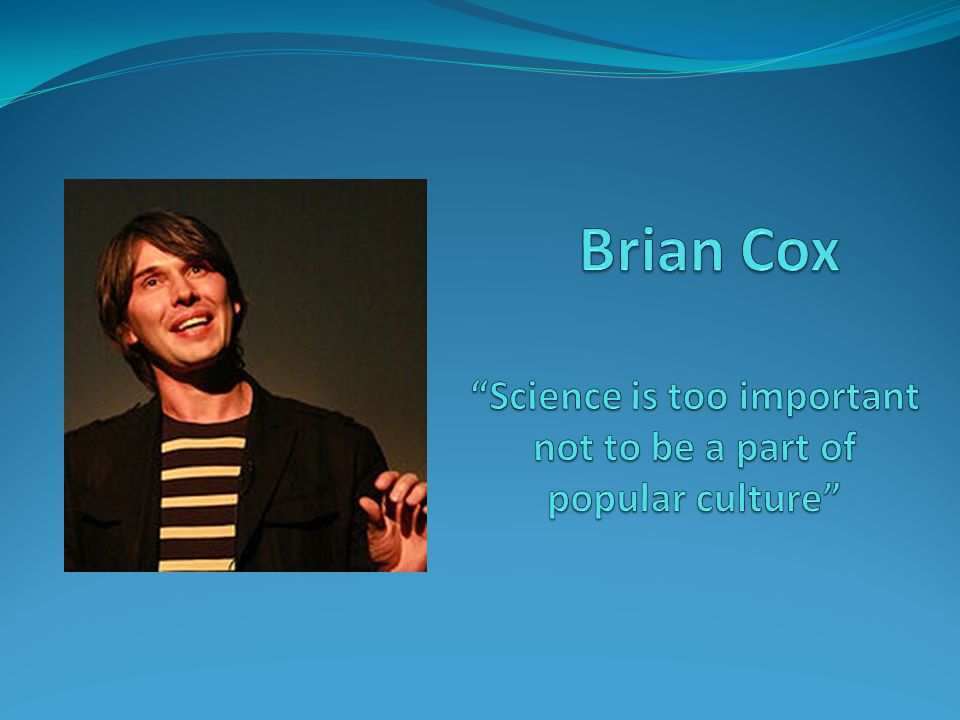 Brian Cox

“Science is too important not to be a part of popular culture”